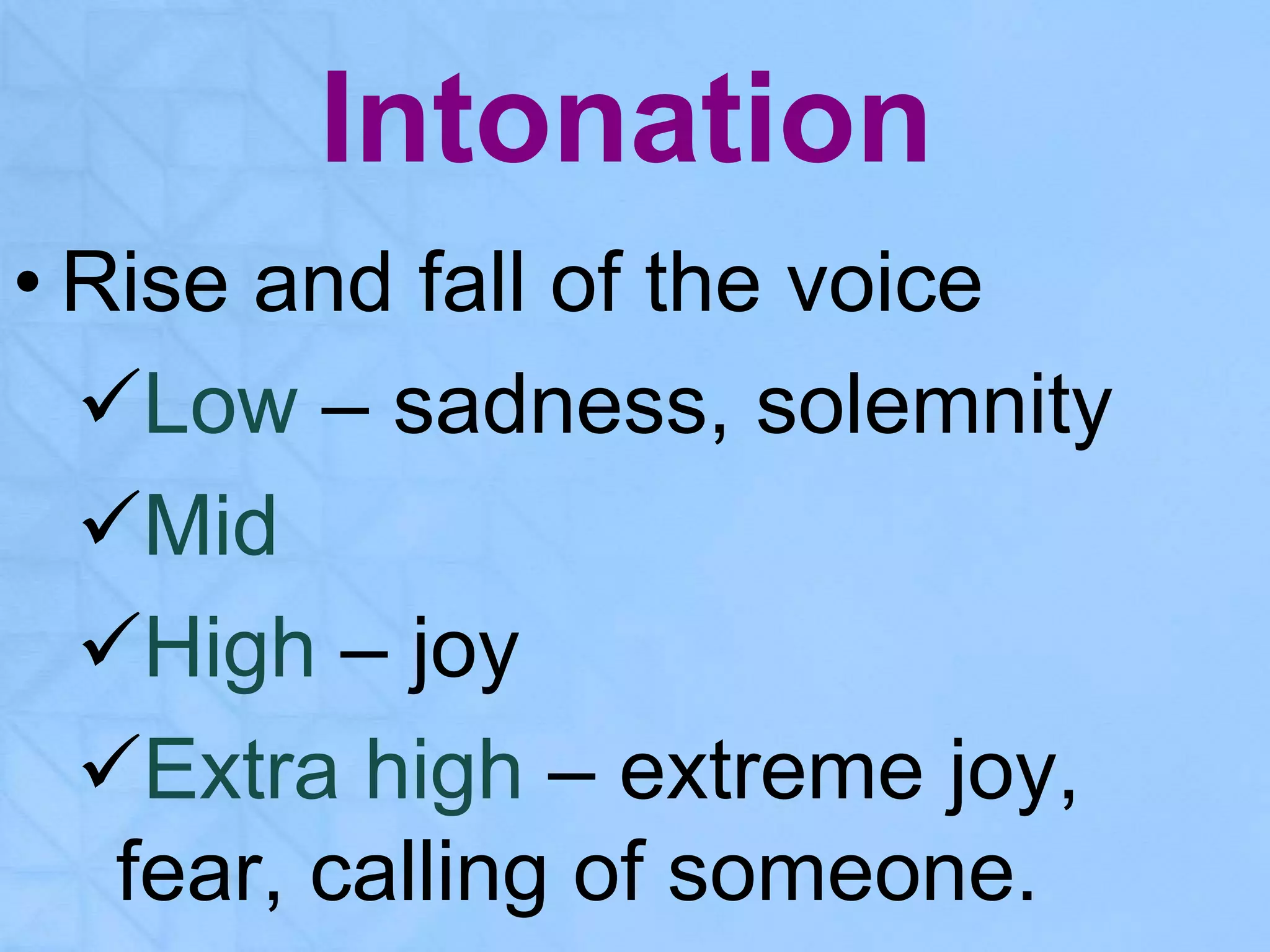 Intonation

• Rise and fall of the voice

✓Low – sadness, solemnity

✓Mid

✓High – joy

✓Extra high – extreme joy, fear, calling of someone.